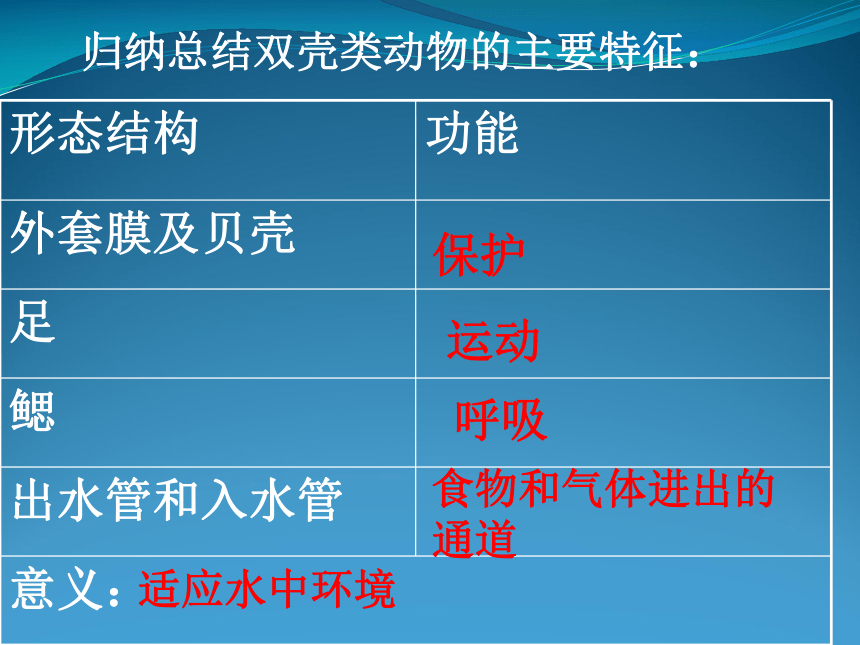 归纳总结双壳类动物的主要特征：

| 形态结构 | 功能 |
|---|---|
| 外套膜及贝壳 | 保护 |
| 足 | 运动 |
| 鳃 | 呼吸 |
| 出水管和入水管 | 食物和气体进出的通道 |
| 意义：适应水中环境 | |